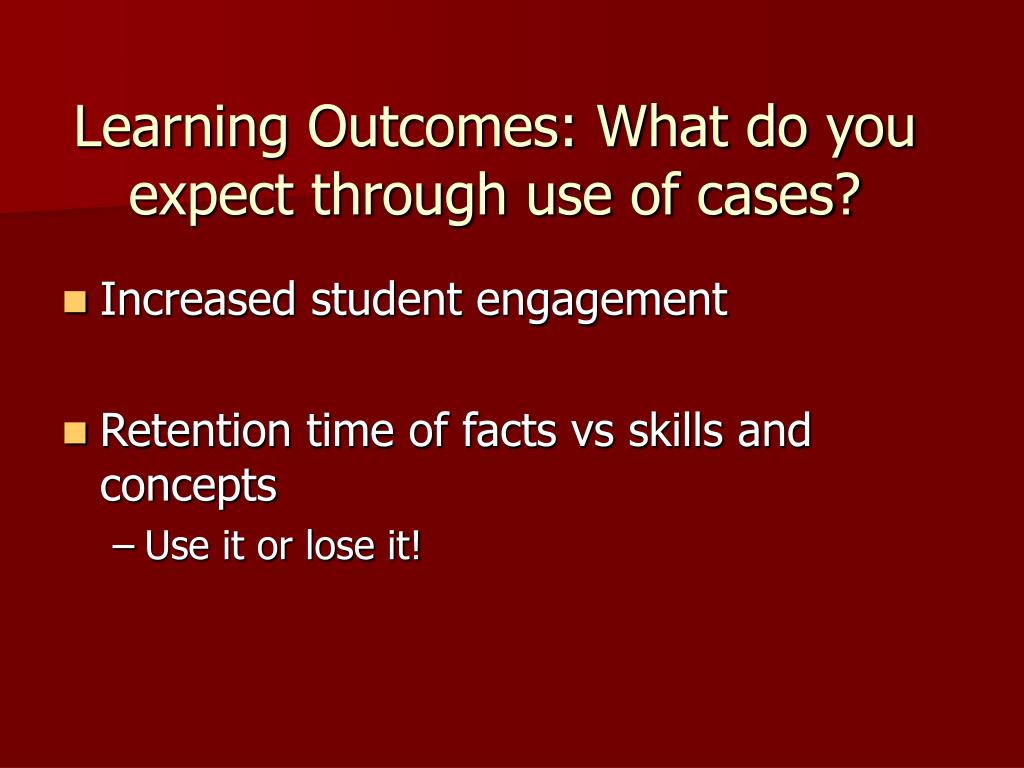 Learning Outcomes: What do you expect through use of cases?

Increased student engagement

Retention time of facts vs skills and concepts

– Use it or lose it!